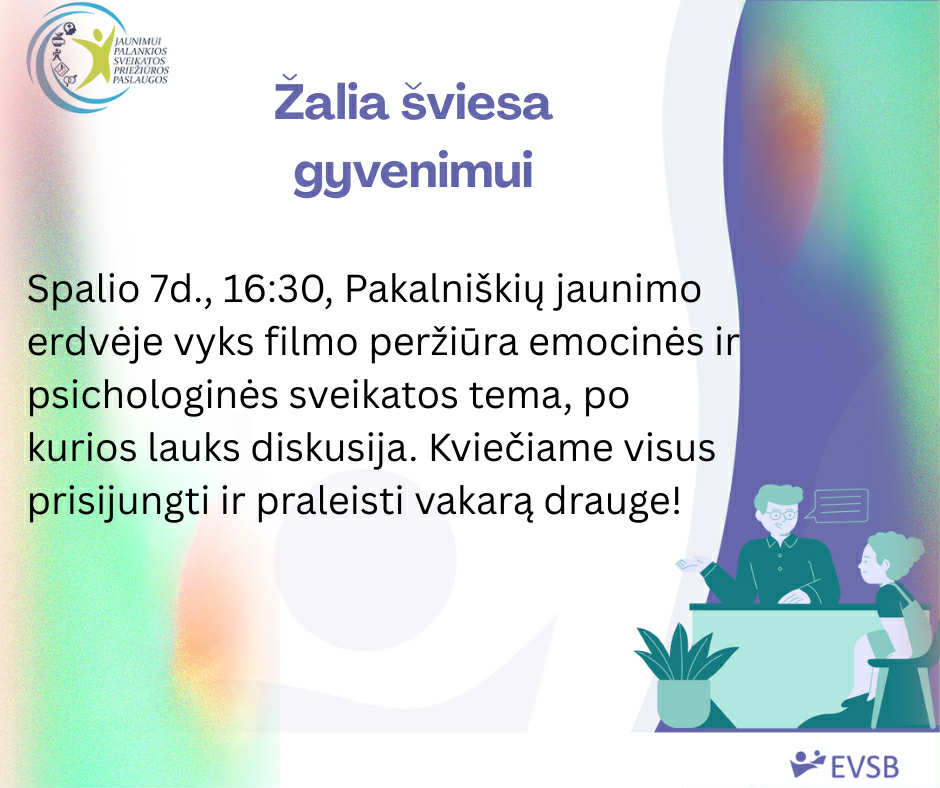 JAUNIMUI PALANKIOS SVEIKATOS PRIEŽIŪROS PASLAUGOS

Žalia šviesa gyvenimui

Spalio 7d., 16:30, Pakalniškių jaunimo erdvėje vyks filmo peržiūra emocinės ir psichologinės sveikatos tema, po kurios lauks diskusija. Kviečiame visus prisijungti ir praleisti vakarą drauge!

EVSB